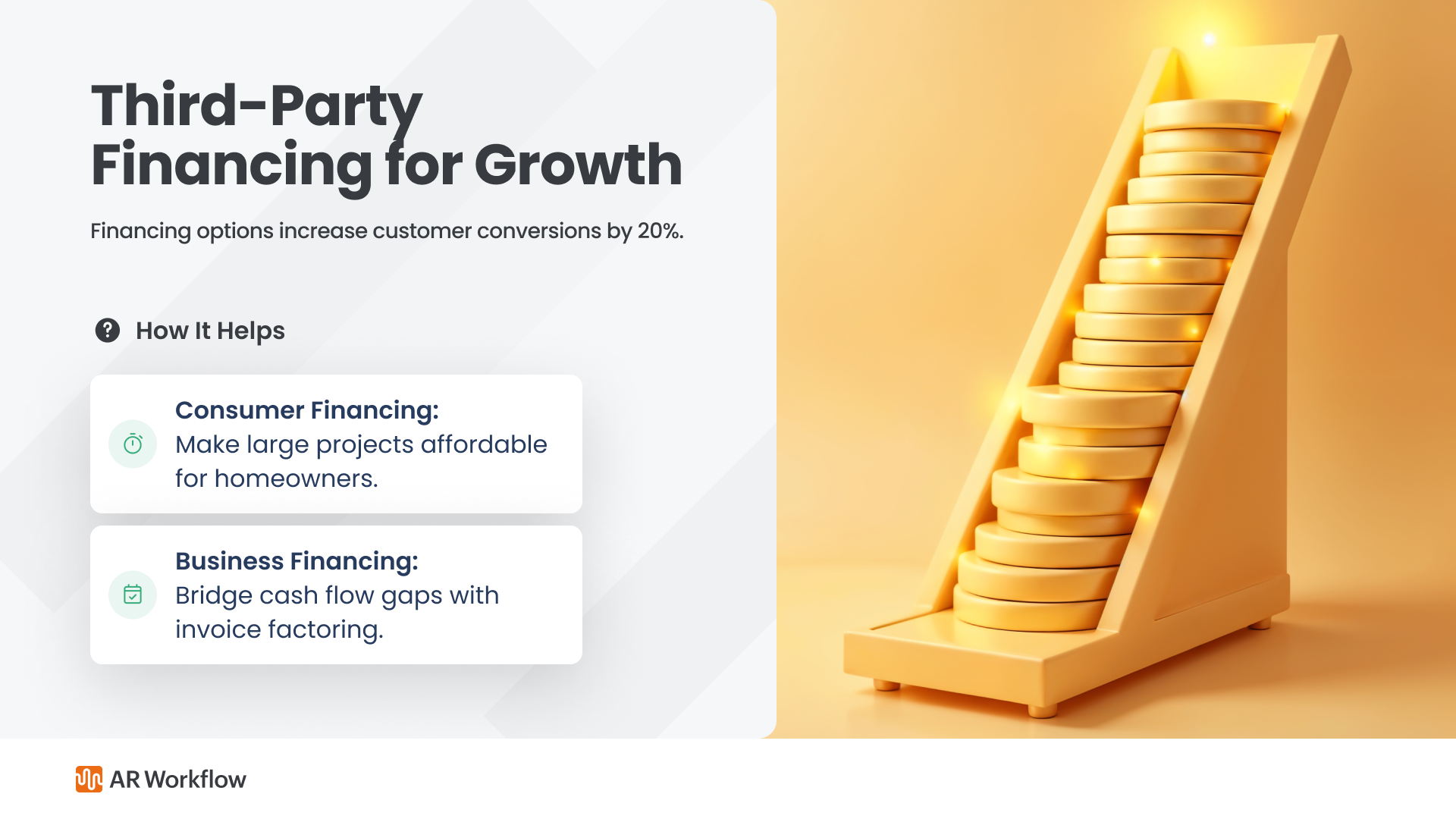 Third-Party Financing for Growth

Financing options increase customer conversions by 20%.

How It Helps

Consumer Financing:
Make large projects affordable for homeowners.

Business Financing:
Bridge cash flow gaps with invoice factoring.

AR Workflow